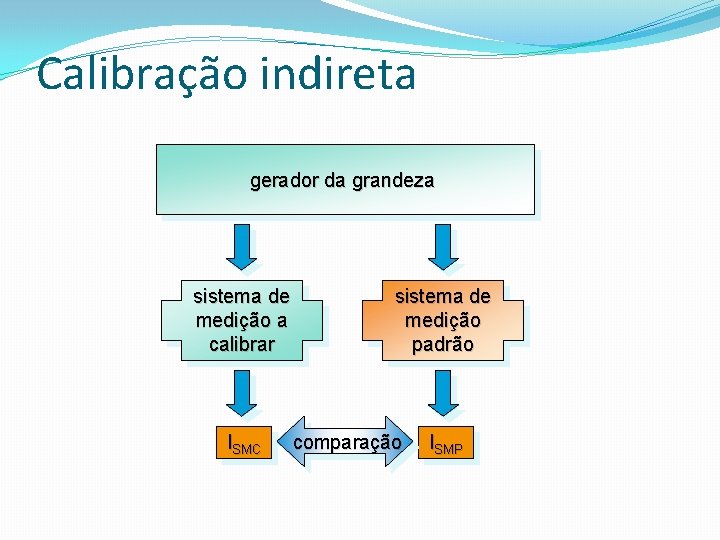 Calibração indireta

gerador da grandeza

sistema de medição a calibrar

sistema de medição padrão

$I_{SMC}$

comparação

$I_{SMP}$